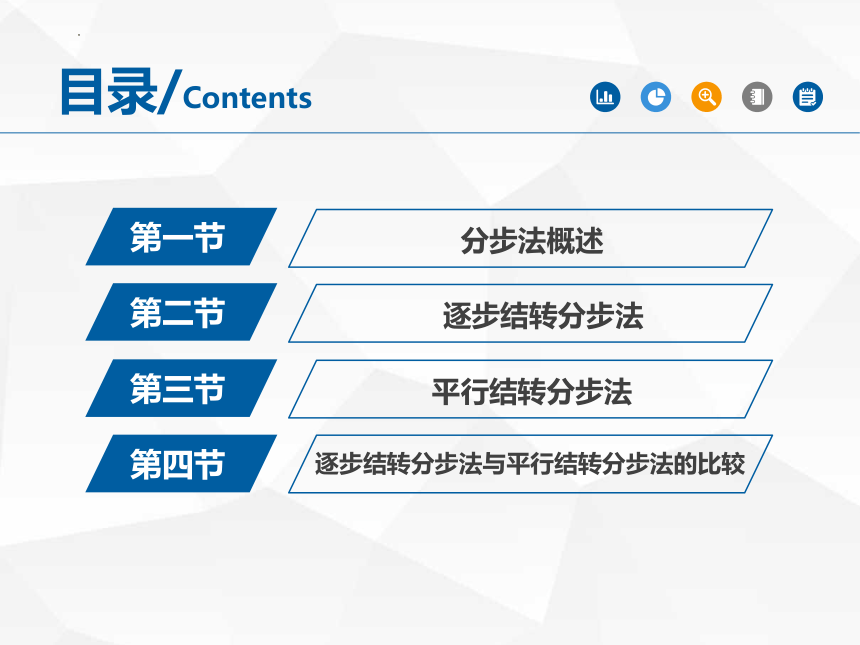 目录/Contents

第一节 分步法概述

第二节 逐步结转分步法

第三节 平行结转分步法

第四节 逐步结转分步法与平行结转分步法的比较